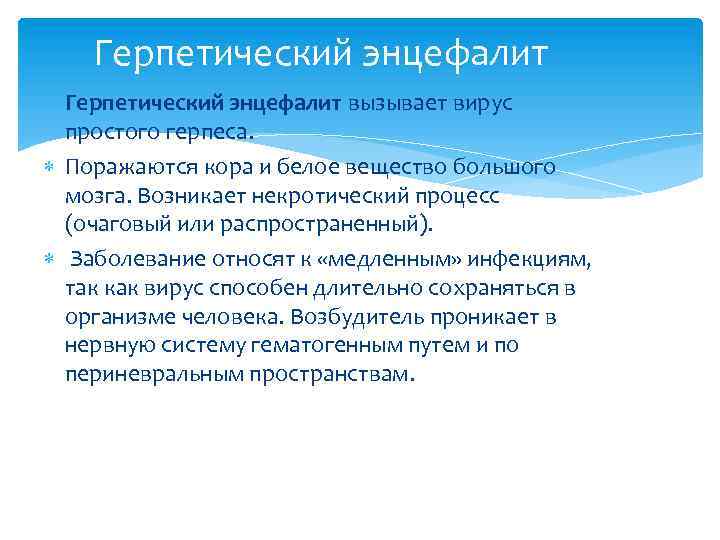 Герпетический энцефалит

Герпетический энцефалит вызывает вирус простого герпеса.

Поражаются кора и белое вещество большого мозга. Возникает некротический процесс (очаговый или распространенный).

Заболевание относят к «медленным» инфекциям, так как вирус способен длительно сохраняться в организме человека. Возбудитель проникает в нервную систему гематогенным путем и по периневральным пространствам.